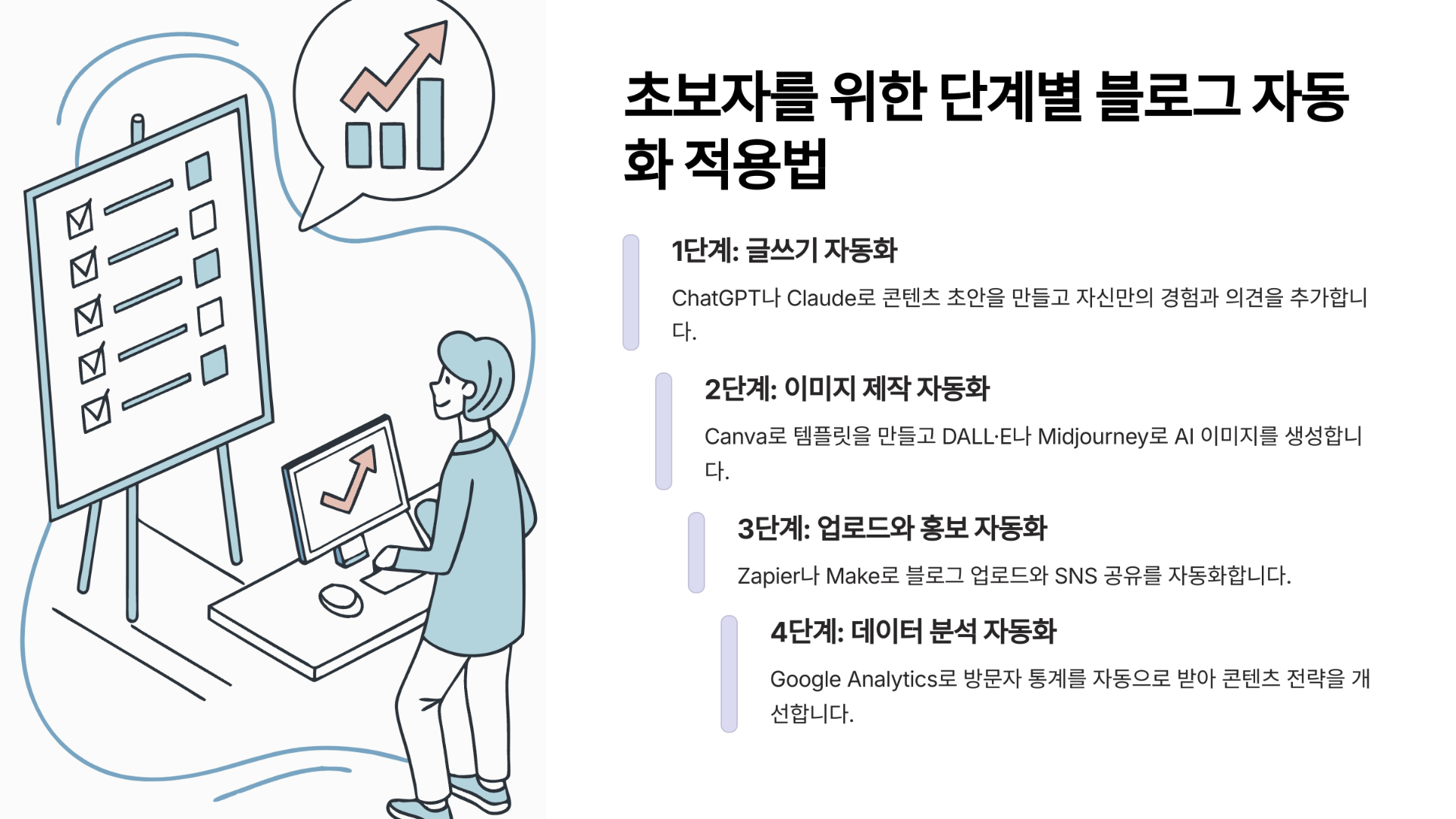 초보자를 위한 단계별 블로그 자동화 적용법

1단계: 글쓰기 자동화

ChatGPT나 Claude로 콘텐츠 초안을 만들고 자신만의 경험과 의견을 추가합니다.

2단계: 이미지 제작 자동화

Canva로 템플릿을 만들고 DALL·E나 Midjourney로 AI 이미지를 생성합니다.

3단계: 업로드와 홍보 자동화

Zapier나 Make로 블로그 업로드와 SNS 공유를 자동화합니다.

4단계: 데이터 분석 자동화

Google Analytics로 방문자 통계를 자동으로 받아 콘텐츠 전략을 개선합니다.